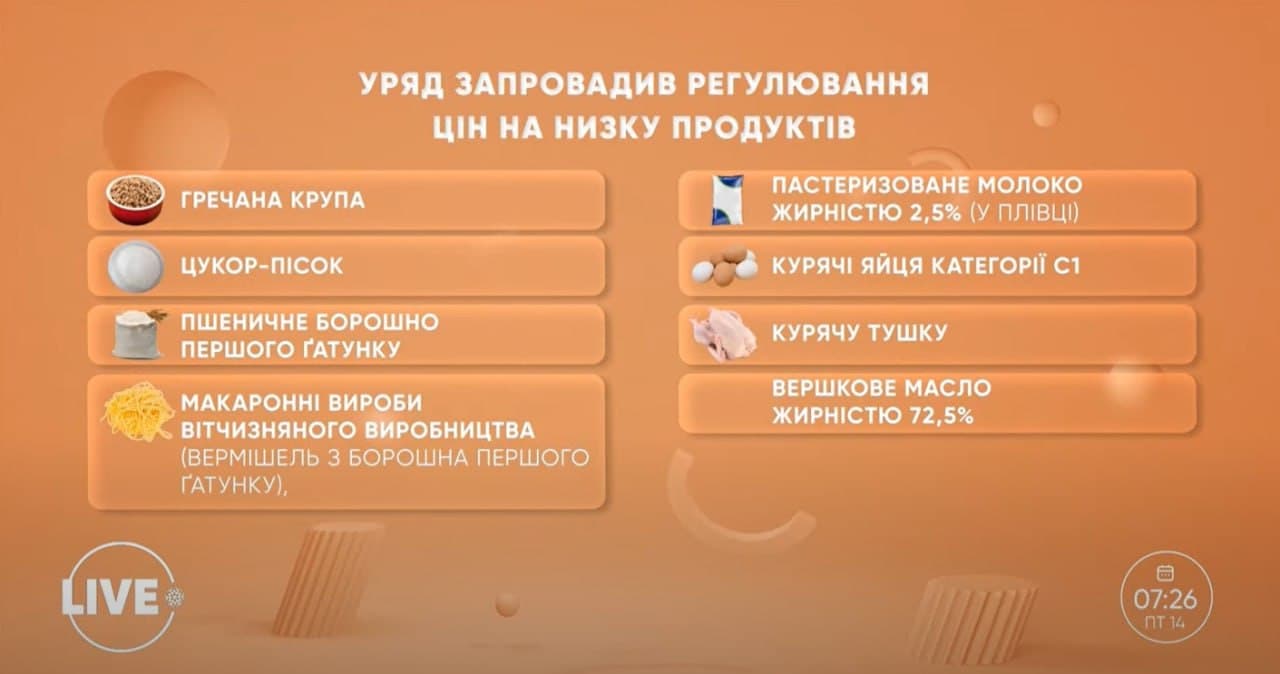 УРЯД ЗАПРОВАДИВ РЕГУЛЮВАННЯ ЦІН НА НИЗКУ ПРОДУКТІВ

ГРЕЧАНА КРУПА

ЦУКОР-ПІСОК

ПШЕНИЧНЕ БОРОШНО ПЕРШОГО ҐАТУНКУ

МАКАРОННІ ВИРОБИ ВІТЧИЗНЯНОГО ВИРОБНИЦТВА (ВЕРМІШЕЛЬ З БОРОШНА ПЕРШОГО ҐАТУНКУ),

ПАСТЕРИЗОВАНЕ МОЛОКО ЖИРНІСТЮ 2,5% (У ПЛІВЦІ)

КУРЯЧІ ЯЙЦЯ КАТЕГОРІЇ С1

КУРЯЧУ ТУШКУ

ВЕРШКОВЕ МАСЛО ЖИРНІСТЮ 72,5%

LIVE

07:26
ПТ 14